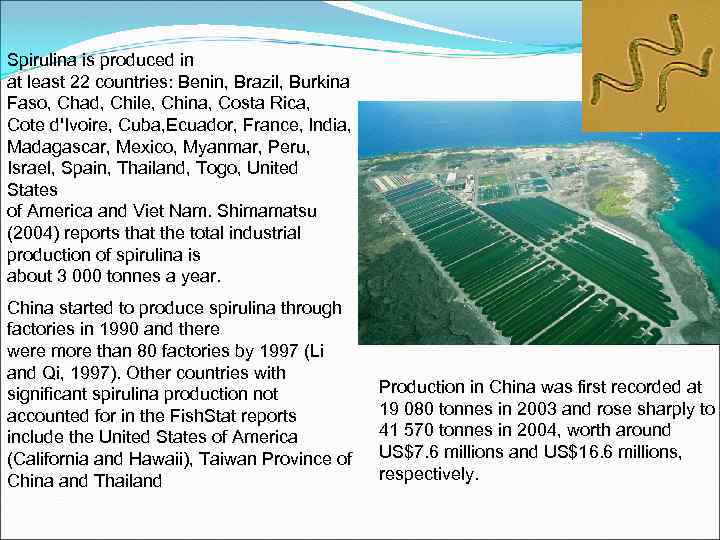 Spirulina is produced in at least 22 countries: Benin, Brazil, Burkina Faso, Chad, Chile, China, Costa Rica, Cote d'Ivoire, Cuba,Ecuador, France, India, Madagascar, Mexico, Myanmar, Peru, Israel, Spain, Thailand, Togo, United States of America and Viet Nam. Shimamatsu (2004) reports that the total industrial production of spirulina is about 3 000 tonnes a year.

China started to produce spirulina through factories in 1990 and there were more than 80 factories by 1997 (Li and Qi, 1997). Other countries with significant spirulina production not accounted for in the FishStat reports include the United States of America (California and Hawaii), Taiwan Province of China and Thailand

Production in China was first recorded at 19 080 tonnes in 2003 and rose sharply to 41 570 tonnes in 2004, worth around US$7.6 millions and US$16.6 millions, respectively.